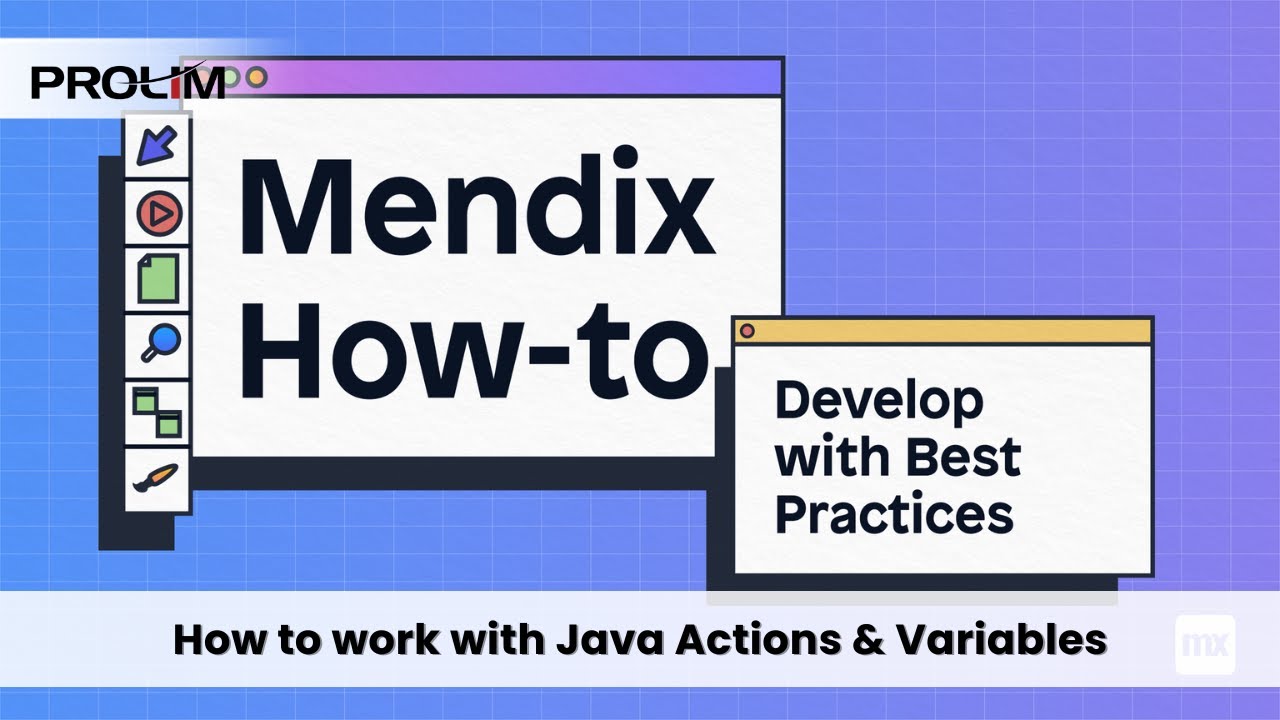 PROLIM

Mendix How-to

Develop with Best Practices

How to work with Java Actions & Variables

mx